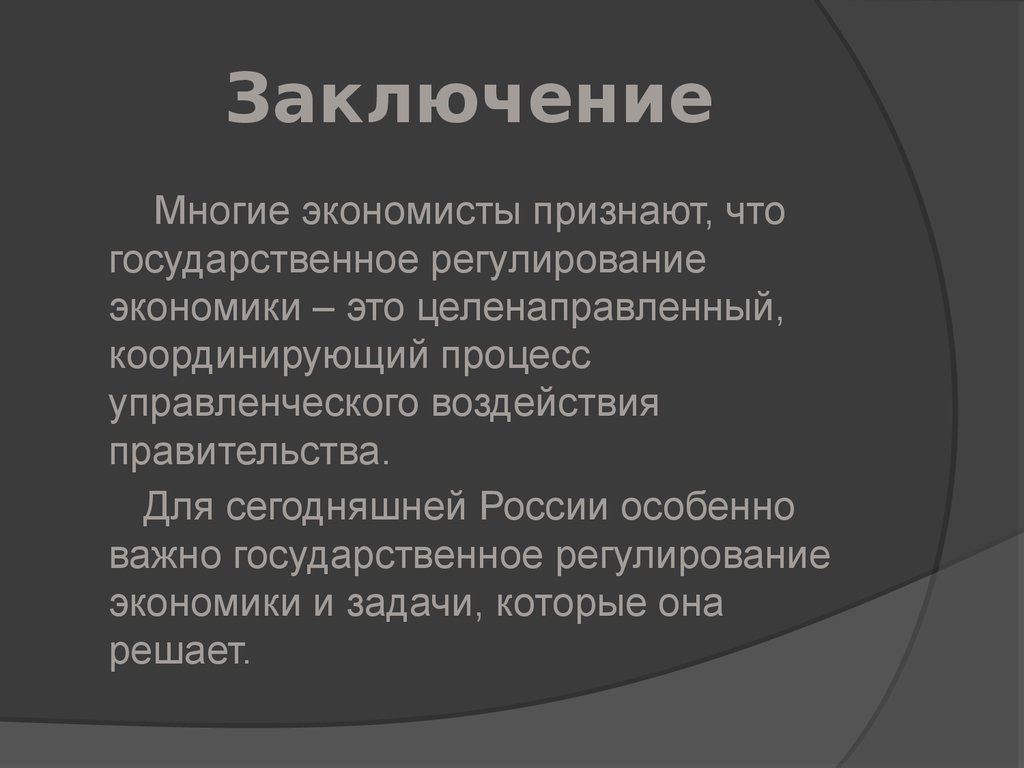 Заключение

Многие экономисты признают, что государственное регулирование экономики – это целенаправленный, координирующий процесс управленческого воздействия правительства.

Для сегодняшней России особенно важно государственное регулирование экономики и задачи, которые она решает.